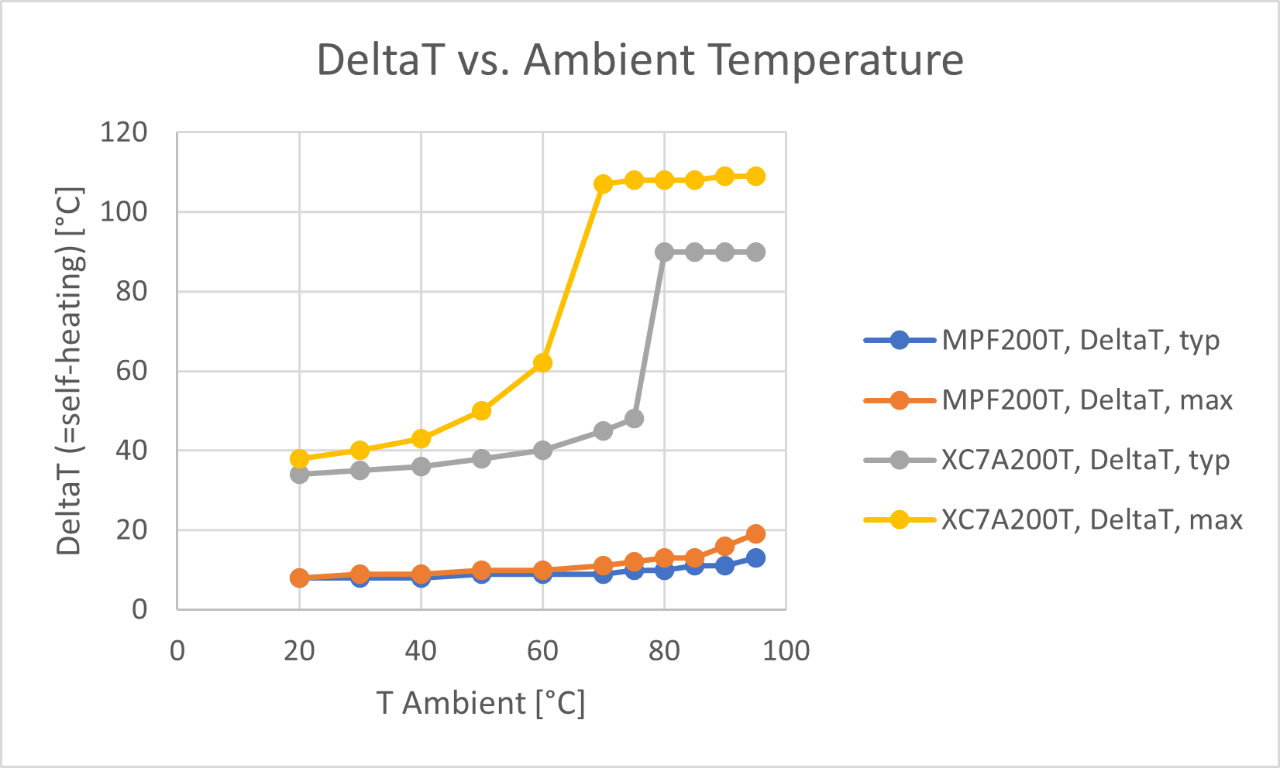 DeltaT vs. Ambient Temperature

DeltaT (=self-heating) [°C]

120
100
80
60
40
20
0

0 20 40 60 80 100

T Ambient [°C]

MPF200T, DeltaT, typ
MPF200T, DeltaT, max
XC7A200T, DeltaT, typ
XC7A200T, DeltaT, max